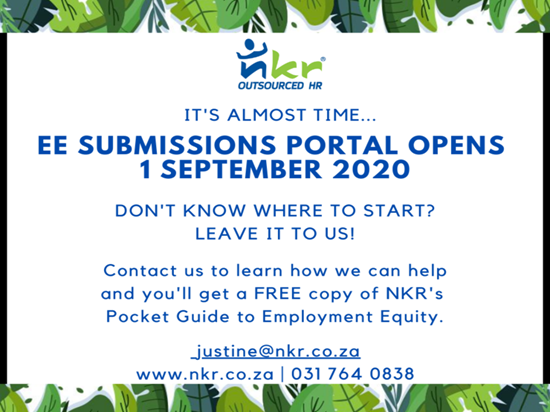 nkr®
OUTSOURCED HR

IT'S ALMOST TIME...

EE SUBMISSIONS PORTAL OPENS 1 SEPTEMBER 2020

DON'T KNOW WHERE TO START?
LEAVE IT TO US!

Contact us to learn how we can help and you'll get a FREE copy of NKR's Pocket Guide to Employment Equity.

justine@nkr.co.za
www.nkr.co.za | 031 764 0838